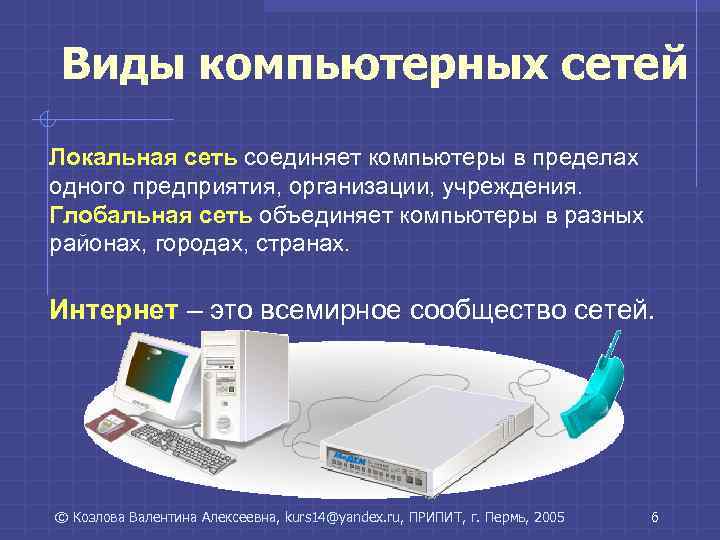 Виды компьютерных сетей

Локальная сеть соединяет компьютеры в пределах одного предприятия, организации, учреждения. Глобальная сеть объединяет компьютеры в разных районах, городах, странах.

Интернет – это всемирное сообщество сетей.

© Козлова Валентина Алексеевна, kurs14@yandex.ru, ПРИПИТ, г. Пермь, 2005 6